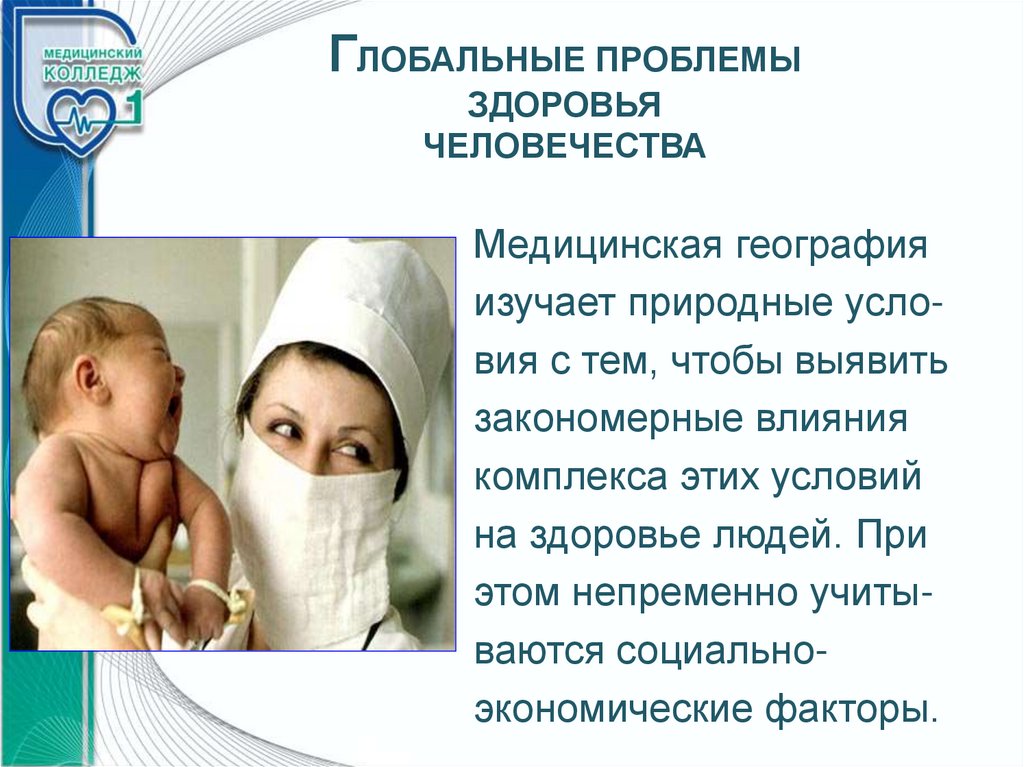 МЕДИЦИНСКИЙ КОЛЛЕДЖ 1

ГЛОБАЛЬНЫЕ ПРОБЛЕМЫ ЗДОРОВЬЯ ЧЕЛОВЕЧЕСТВА

Медицинская география изучает природные условия с тем, чтобы выявить закономерные влияния комплекса этих условий на здоровье людей. При этом непременно учитываются социально-экономические факторы.